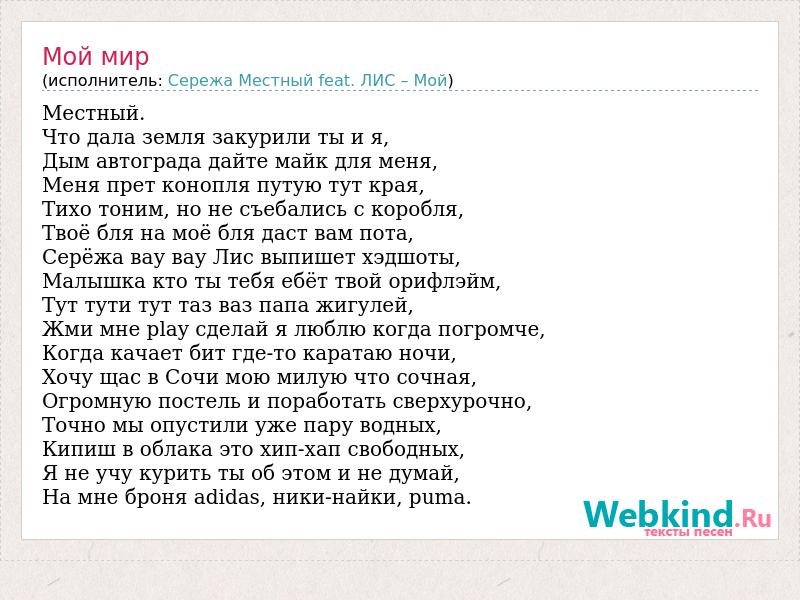 Мой мир
(исполнитель: Сережа Местный feat. ЛИС – Мой)

Местный.
Что дала земля закурили ты и я,
Дым автограда дайте майк для меня,
Меня прет конопля путую тут края,
Тихо тоним, но не съебались с коробля,
Твоё бля на моё бля даст вам пота,
Серёжа вау вау Лис выпишет хэдшоты,
Малышка кто ты тебя ебёт твой орифлэйм,
Тут тути тут таз ваз папа жигулей,
Жми мне play сделай я люблю когда погромче,
Когда качает бит где-то каратаю ночи,
Хочу щас в Сочи мою милую что сочная,
Огромную постель и поработать сверхурочно,
Точно мы опустили уже пару водных,
Кипиш в облака это хип-хап свободных,
Я не учу курить ты об этом и не думай,
На мне броня adidas, ники-найки, puma.

Webkind.Ru
тексты песен